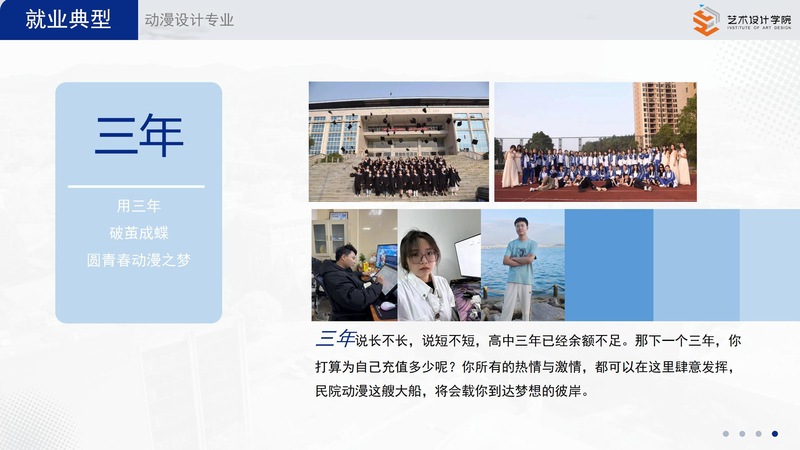 就业典型　动漫设计专业

艺术设计学院
INSTITUTE OF ART DESIGN

三年

用三年
破茧成蝶
圆青春动漫之梦

三年说长不长，说短不短，高中三年已经余额不足。那下一个三年，你打算为自己充值多少呢？你所有的热情与激情，都可以在这里肆意发挥，民院动漫这艘大船，将会载你到达梦想的彼岸。